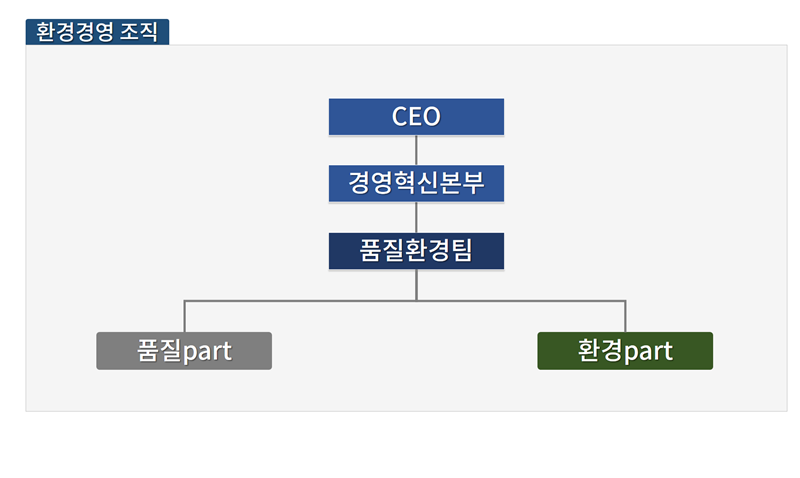 환경경영 조직

CEO

경영혁신본부

품질환경팀

품질part

환경part